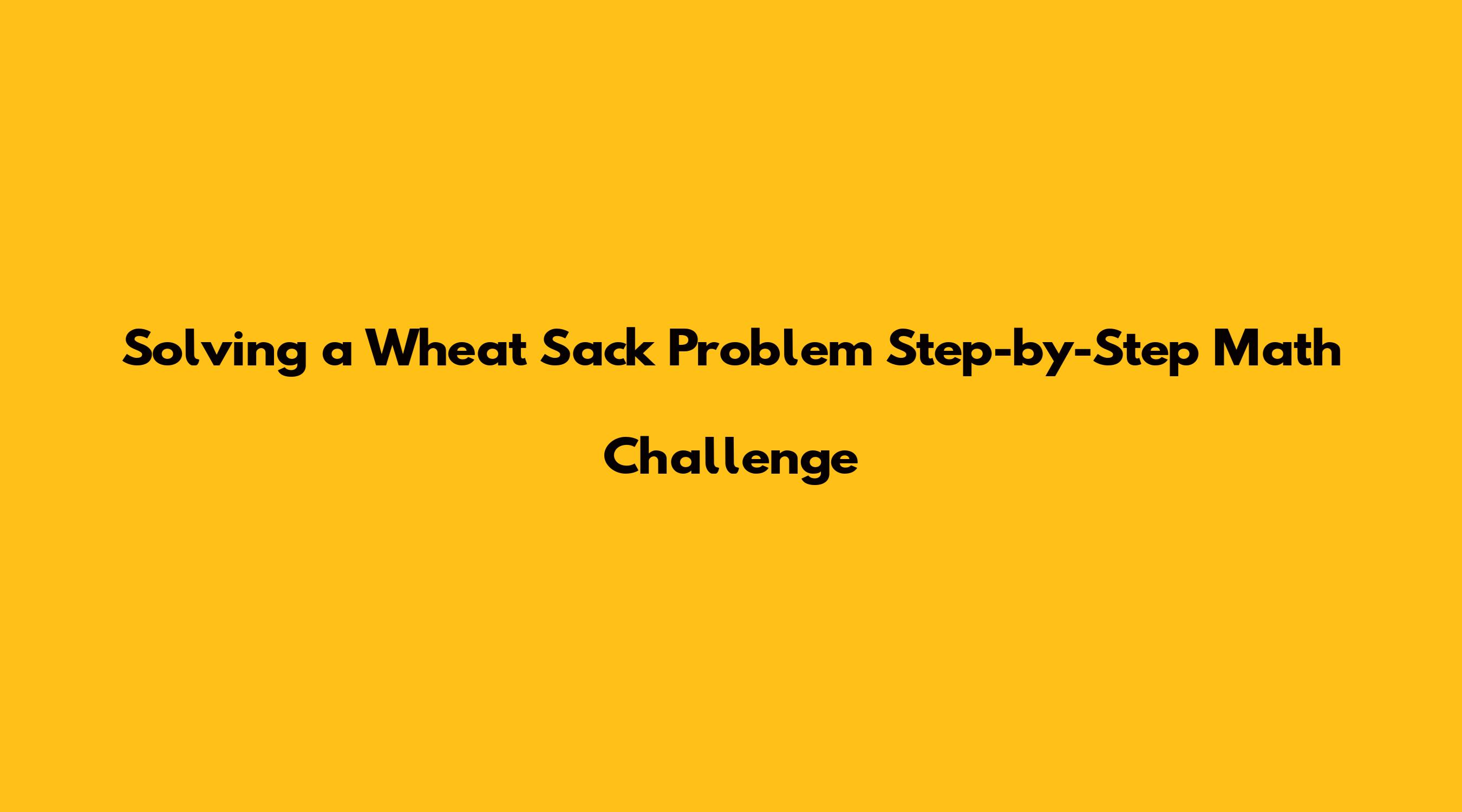 Solving a Wheat Sack Problem Step-by-Step Math Challenge